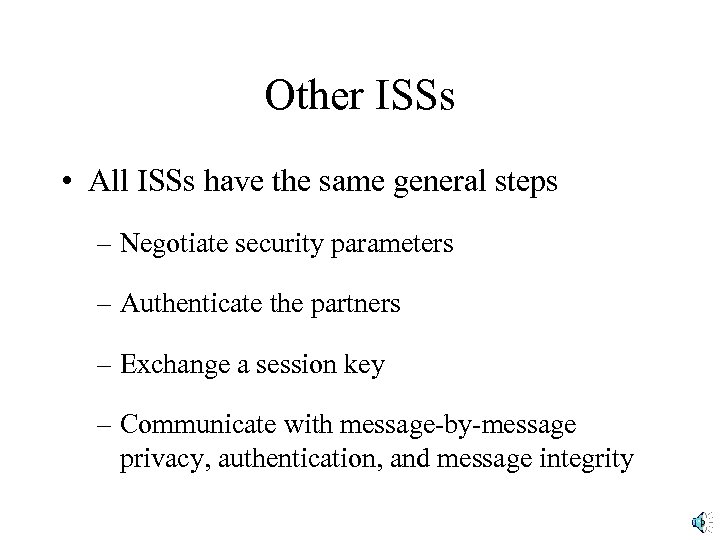 Other ISSs

• All ISSs have the same general steps

– Negotiate security parameters

– Authenticate the partners

– Exchange a session key

– Communicate with message-by-message privacy, authentication, and message integrity